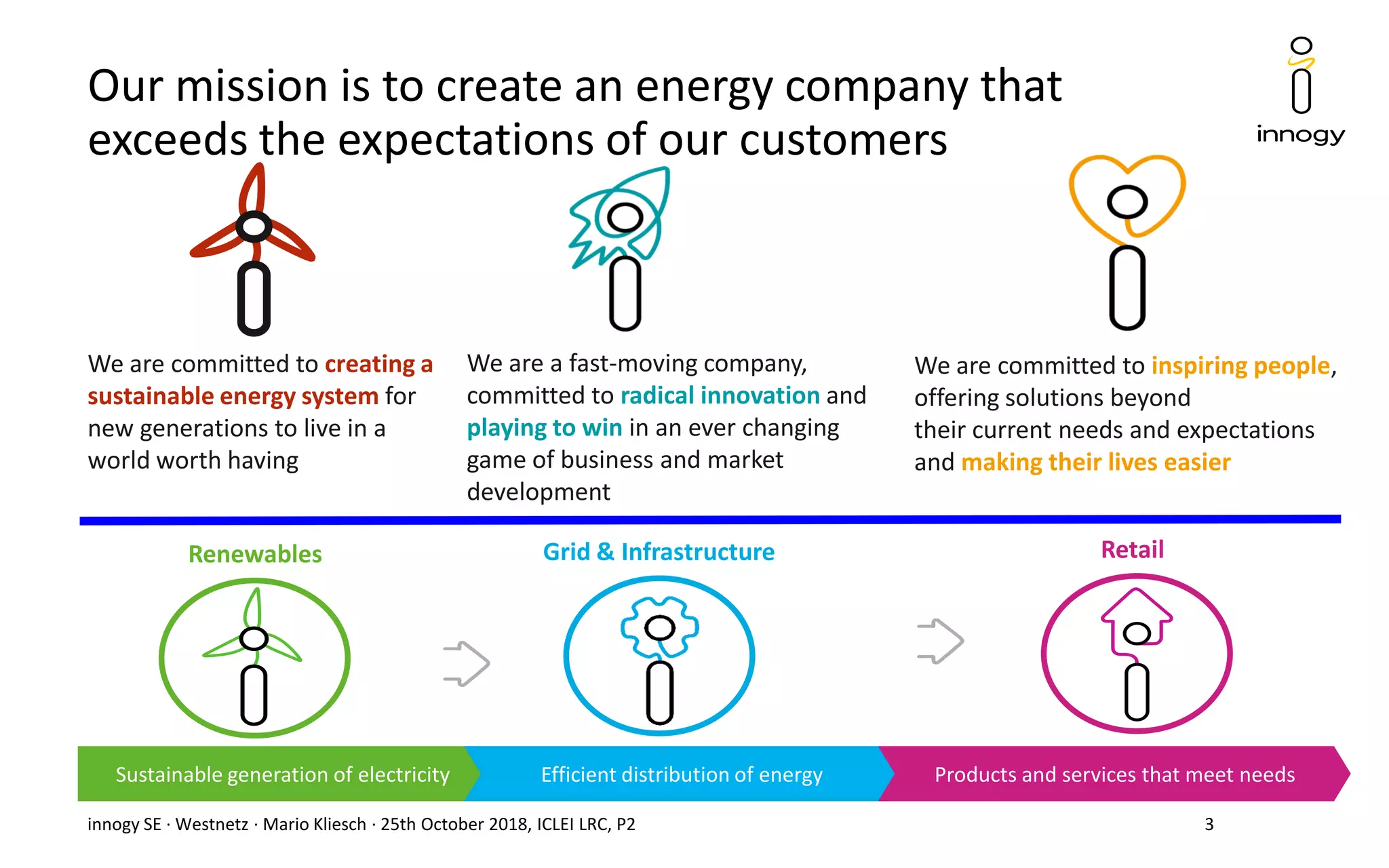 Our mission is to create an energy company that exceeds the expectations of our customers

innogy

We are committed to creating a sustainable energy system for new generations to live in a world worth having

We are a fast-moving company, committed to radical innovation and playing to win in an ever changing game of business and market development

We are committed to inspiring people, offering solutions beyond their current needs and expectations and making their lives easier

Renewables

Grid & Infrastructure

Retail

Sustainable generation of electricity

Efficient distribution of energy

Products and services that meet needs

innogy SE · Westnetz · Mario Kliesch · 25th October 2018, ICLEI LRC, P2

3